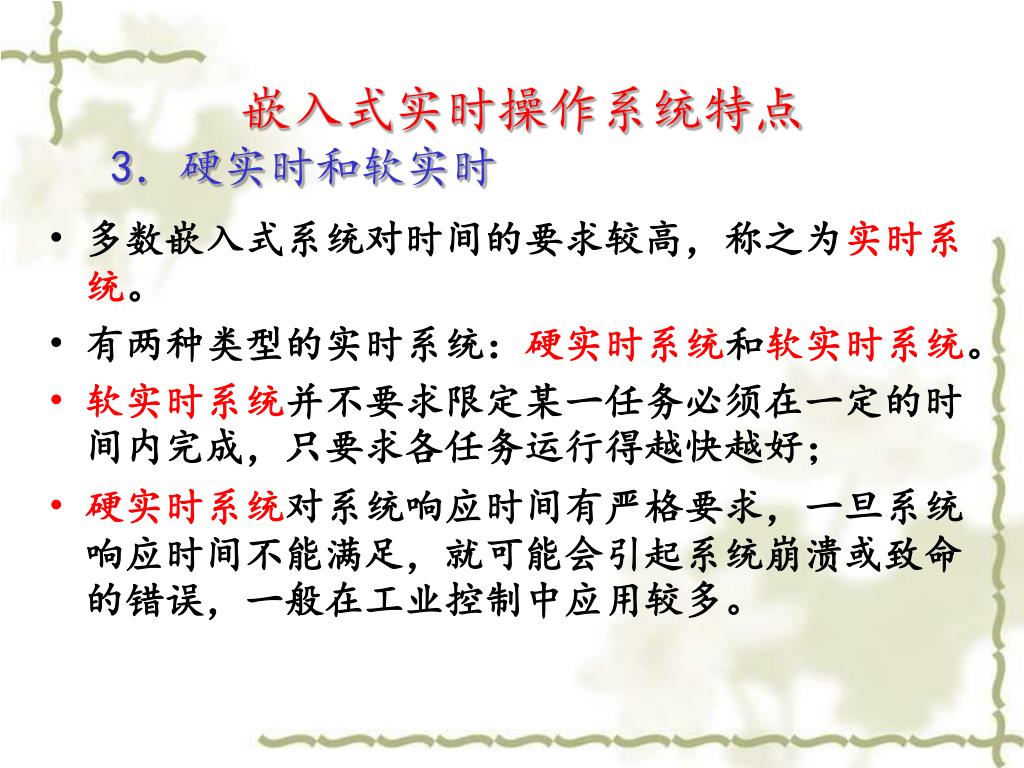 嵌入式实时操作系统特点

3. 硬实时和软实时

• 多数嵌入式系统对时间的要求较高，称之为实时系统。

• 有两种类型的实时系统：硬实时系统和软实时系统。

• 软实时系统并不要求限定某一任务必须在一定的时间内完成，只要求各任务运行得越快越好；

• 硬实时系统对系统响应时间有严格要求，一旦系统响应时间不能满足，就可能会引起系统崩溃或致命的错误，一般在工业控制中应用较多。